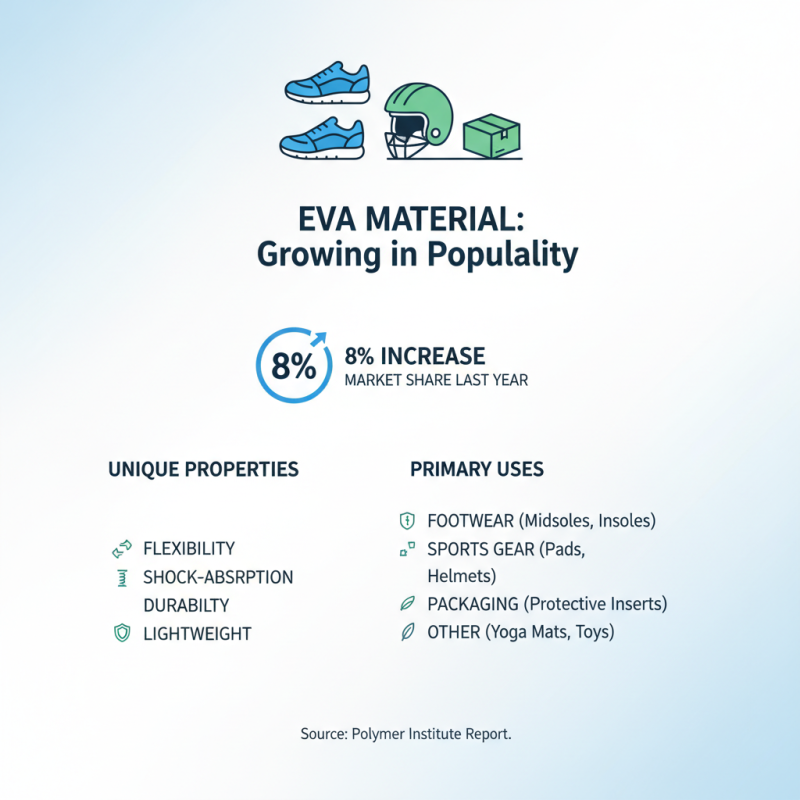 EVA MATERIAL:
Growing in Populality

8%

8% INCREASE
MARKET SHARE LAST YEAR

UNIQUE PROPERTIES

FLEXIBILITY
SHOCK-ABSRPTION
DURABILTY
LIGHTWEIGHT

PRIMARY USES

FOOTWEAR (Midsoles, Insoles)
SPORTS GEAR (Pads, Helmets)
PACKAGING (Protective Inserts)
OTHER (Yoga Mats, Toys)

Source: Polymer Institute Report.